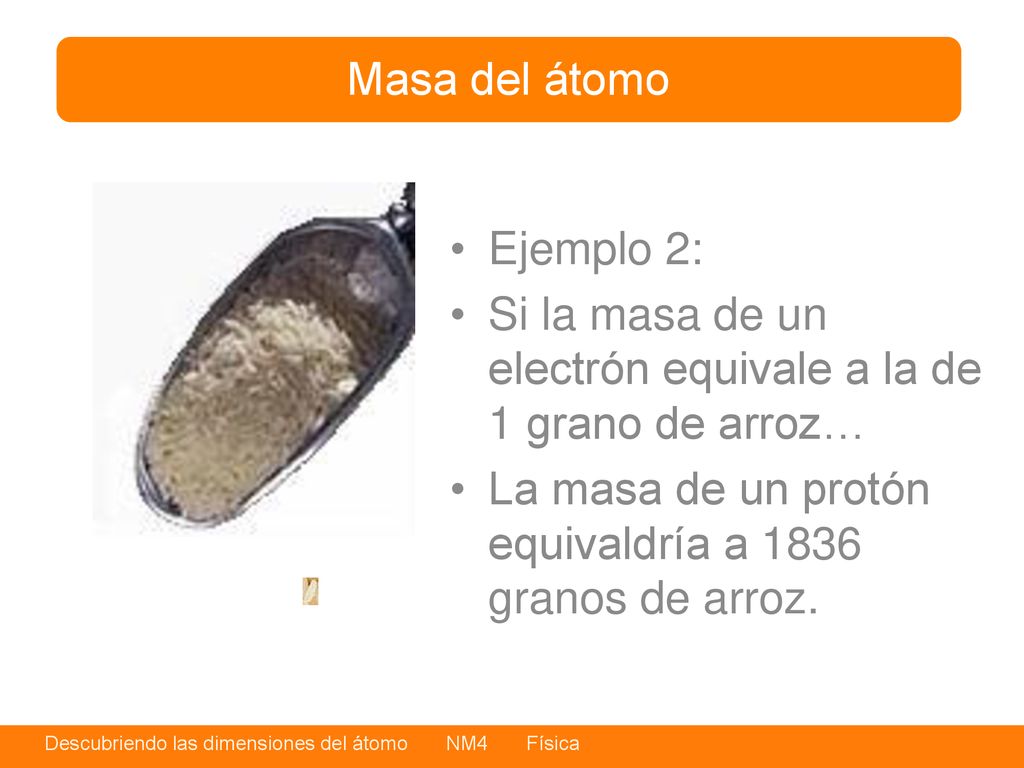 Masa del átomo

• Ejemplo 2:
• Si la masa de un electrón equivale a la de 1 grano de arroz…
• La masa de un protón equivaldría a 1836 granos de arroz.

Descubriendo las dimensiones del átomo NM4 Física